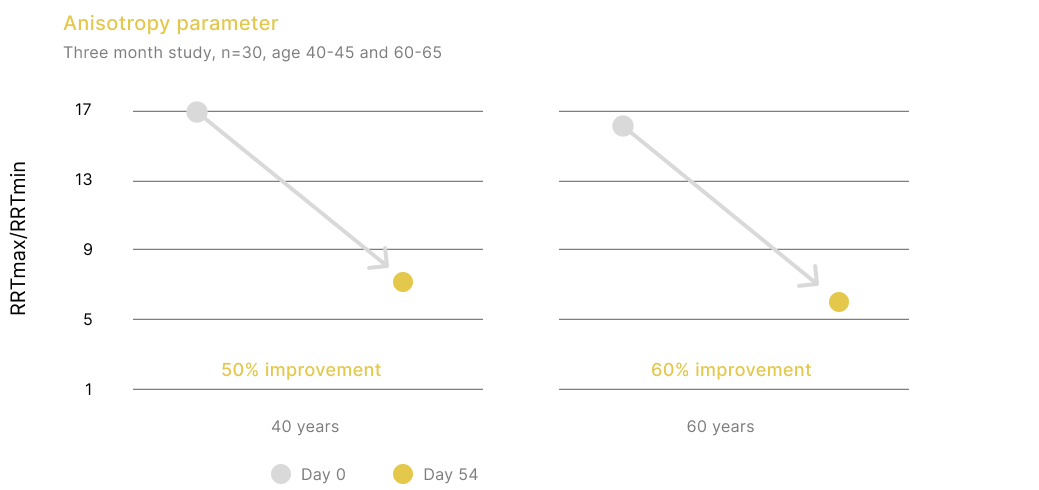 Anisotropy parameter
Three month study, n=30, age 40-45 and 60-65

RRTmax/RRTmin

17
13
9
5
1

50% improvement
40 years

60% improvement
60 years

Day 0
Day 54